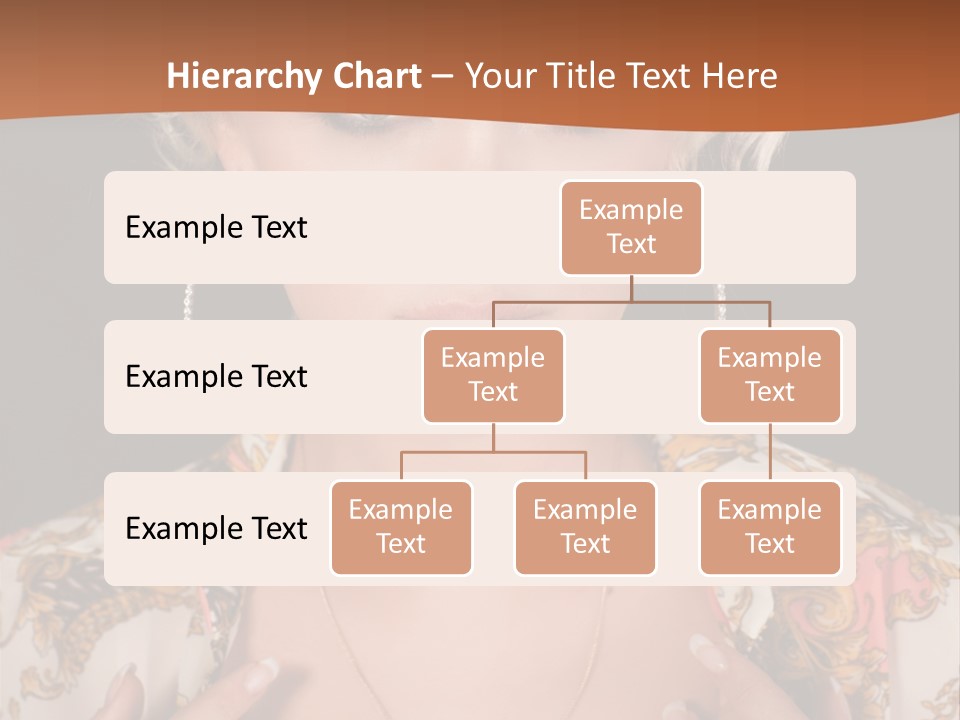 Hierarchy Chart – Your Title Text Here

Example Text

Example Text

Example Text

Example Text

Example Text

Example Text

Example Text

Example Text

Example Text